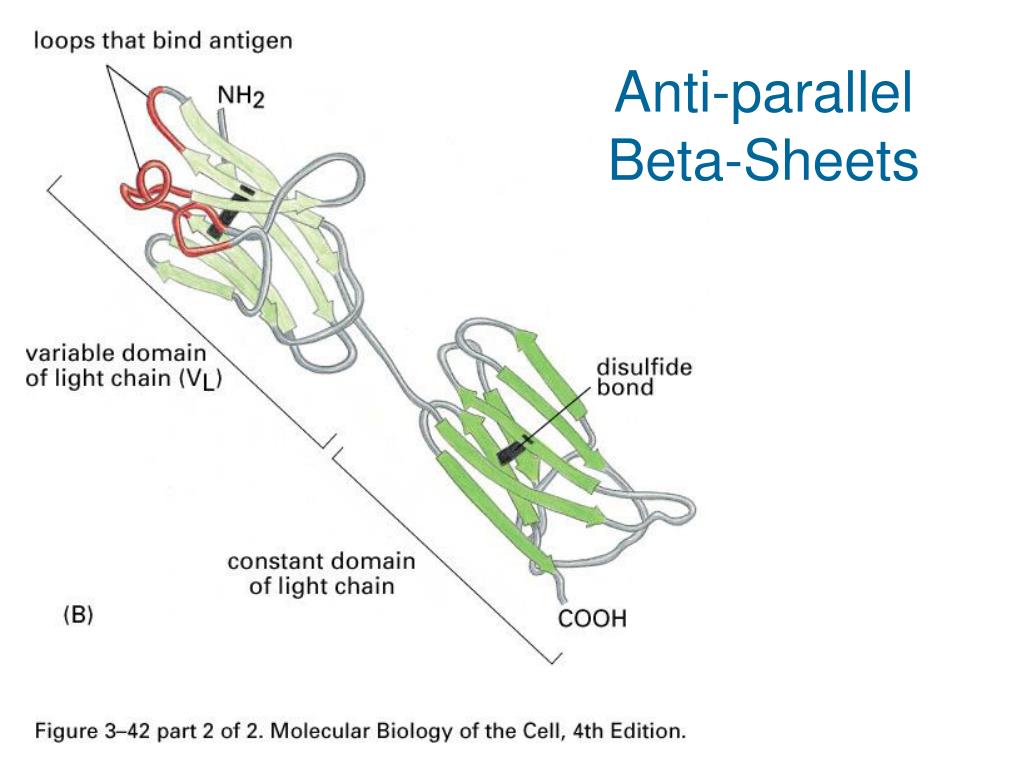 Anti-parallel Beta-Sheets

loops that bind antigen

$NH_2$

variable domain of light chain ($V_L$)

disulfide bond

constant domain of light chain

(B)

COOH

Figure 3–42 part 2 of 2. Molecular Biology of the Cell, 4th Edition.